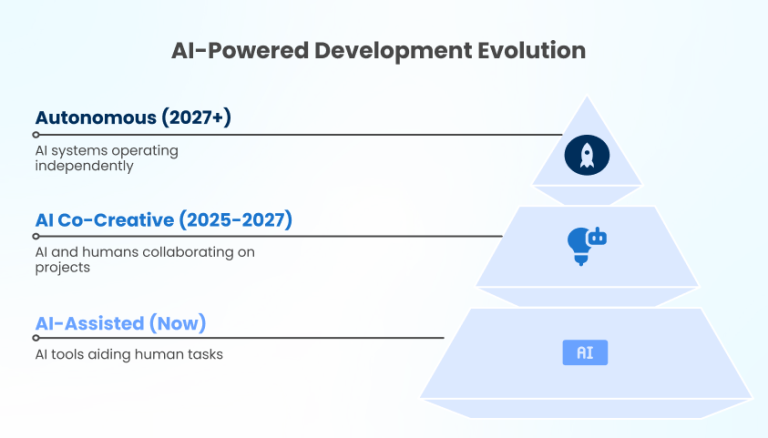 AI-Powered Development Evolution

Autonomous (2027+)

AI systems operating independently

AI Co-Creative (2025-2027)

AI and humans collaborating on projects

AI-Assisted (Now)

AI tools aiding human tasks

AI